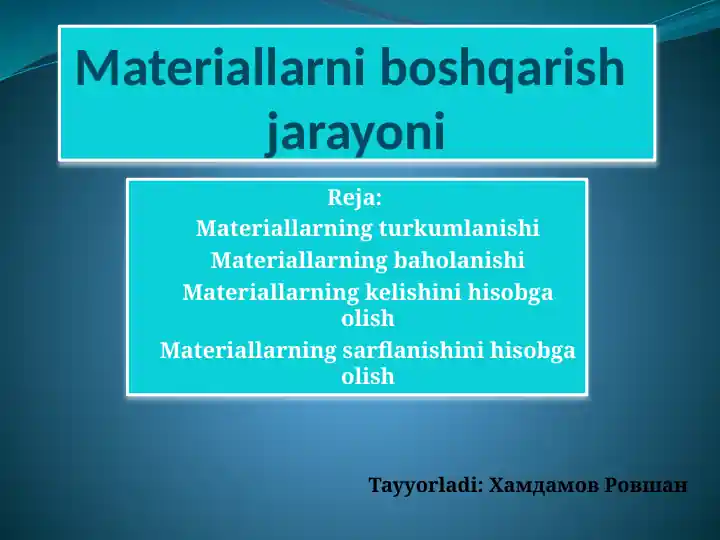 Materiallarni boshqarish jarayoni

Reja:

Materiallarning turkumlanishi

Materiallarning baholanishi

Materiallarning kelishini hisobga olish

Materiallarning sarflanishini hisobga olish

Tayyorladi: Хамдамов Ровшан